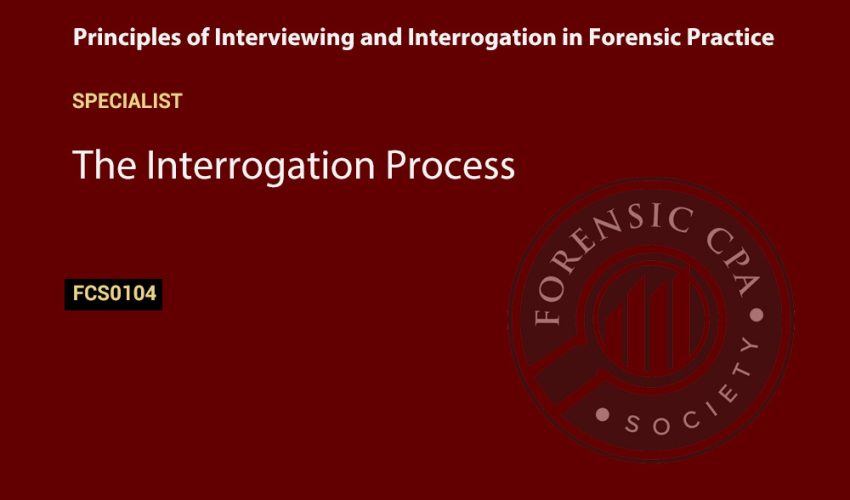 Principles of Interviewing and Interrogation in Forensic Practice

SPECIALIST

The Interrogation Process

FCS0104

FORENSIC CPA • SOCIETY •